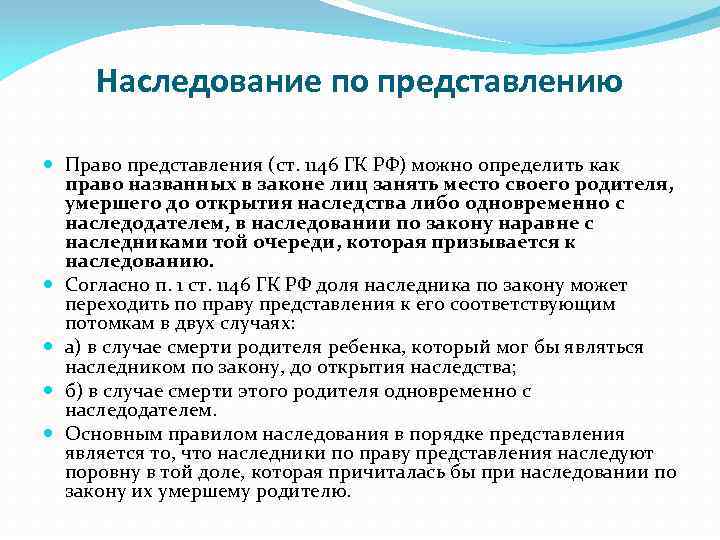 Наследование по представлению

Право представления (ст. 1146 ГК РФ) можно определить как право названных в законе лиц занять место своего родителя, умершего до открытия наследства либо одновременно с наследодателем, в наследовании по закону наравне с наследниками той очереди, которая призывается к наследованию.

Согласно п. 1 ст. 1146 ГК РФ доля наследника по закону может переходить по праву представления к его соответствующим потомкам в двух случаях:

а) в случае смерти родителя ребенка, который мог бы являться наследником по закону, до открытия наследства;

б) в случае смерти этого родителя одновременно с наследодателем.

Основным правилом наследования в порядке представления является то, что наследники по праву представления наследуют поровну в той доле, которая причиталась бы при наследовании по закону их умершему родителю.